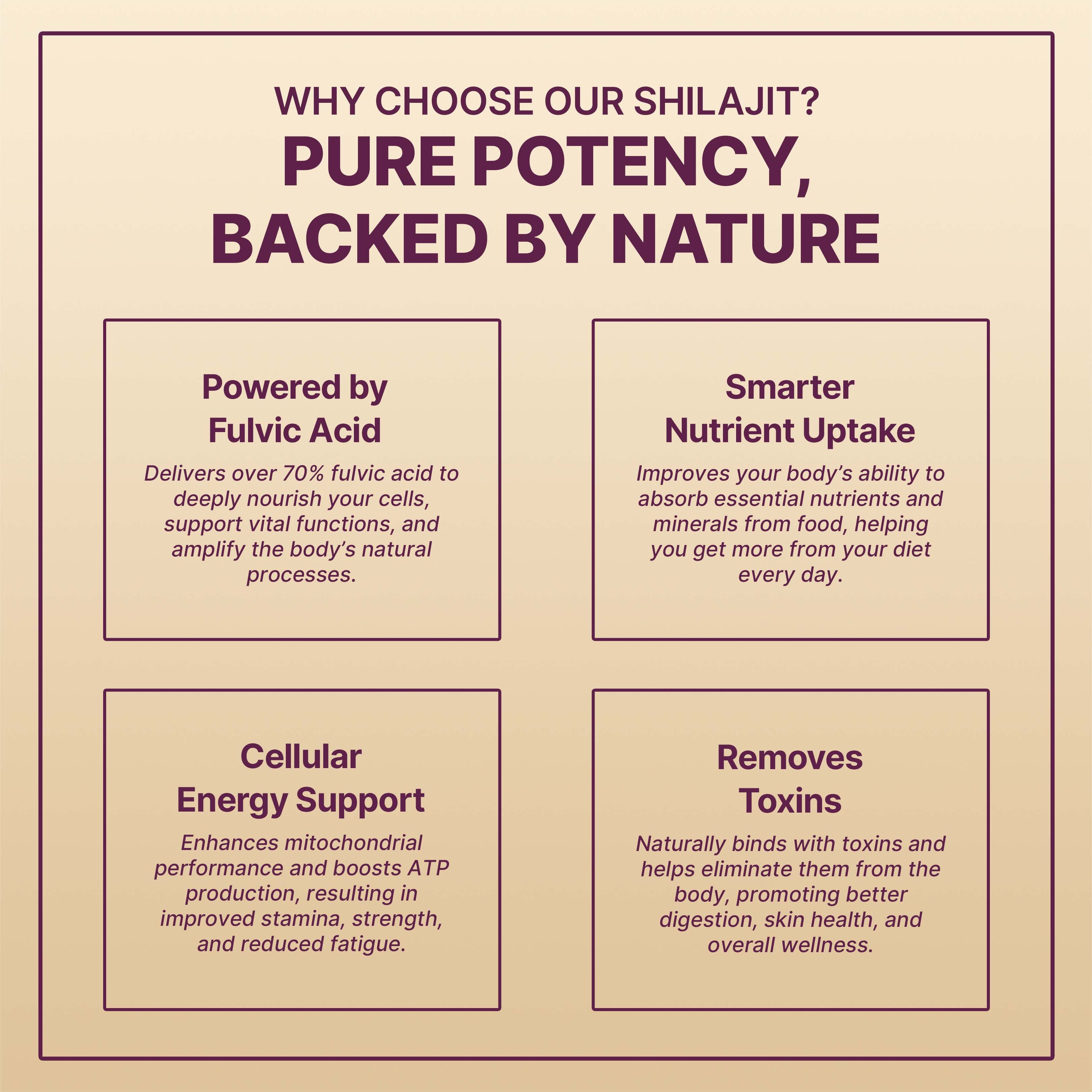 WHY CHOOSE OUR SHILAJIT?
PURE POTENCY, BACKED BY NATURE

Powered by Fulvic Acid

Delivers over 70% fulvic acid to deeply nourish your cells, support vital functions, and amplify the body’s natural processes.

Smarter Nutrient Uptake

Improves your body’s ability to absorb essential nutrients and minerals from food, helping you get more from your diet every day.

Cellular Energy Support

Enhances mitochondrial performance and boosts ATP production, resulting in improved stamina, strength, and reduced fatigue.

Removes Toxins

Naturally binds with toxins and helps eliminate them from the body, promoting better digestion, skin health, and overall wellness.